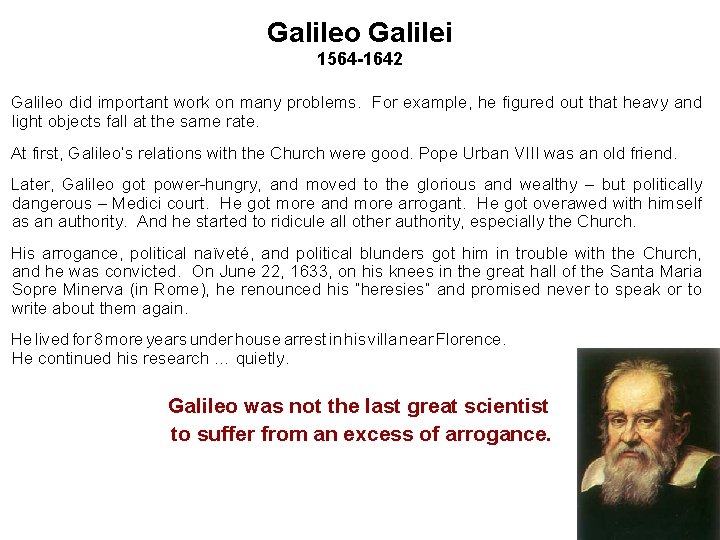 Galileo Galilei
1564-1642

Galileo did important work on many problems. For example, he figured out that heavy and light objects fall at the same rate.

At first, Galileo's relations with the Church were good. Pope Urban VIII was an old friend.

Later, Galileo got power-hungry, and moved to the glorious and wealthy – but politically dangerous – Medici court. He got more and more arrogant. He got overawed with himself as an authority. And he started to ridicule all other authority, especially the Church.

His arrogance, political naïveté, and political blunders got him in trouble with the Church, and he was convicted. On June 22, 1633, on his knees in the great hall of the Santa Maria Sopre Minerva (in Rome), he renounced his "heresies" and promised never to speak or to write about them again.

He lived for 8 more years under house arrest in his villa near Florence.
He continued his research ... quietly.

Galileo was not the last great scientist to suffer from an excess of arrogance.